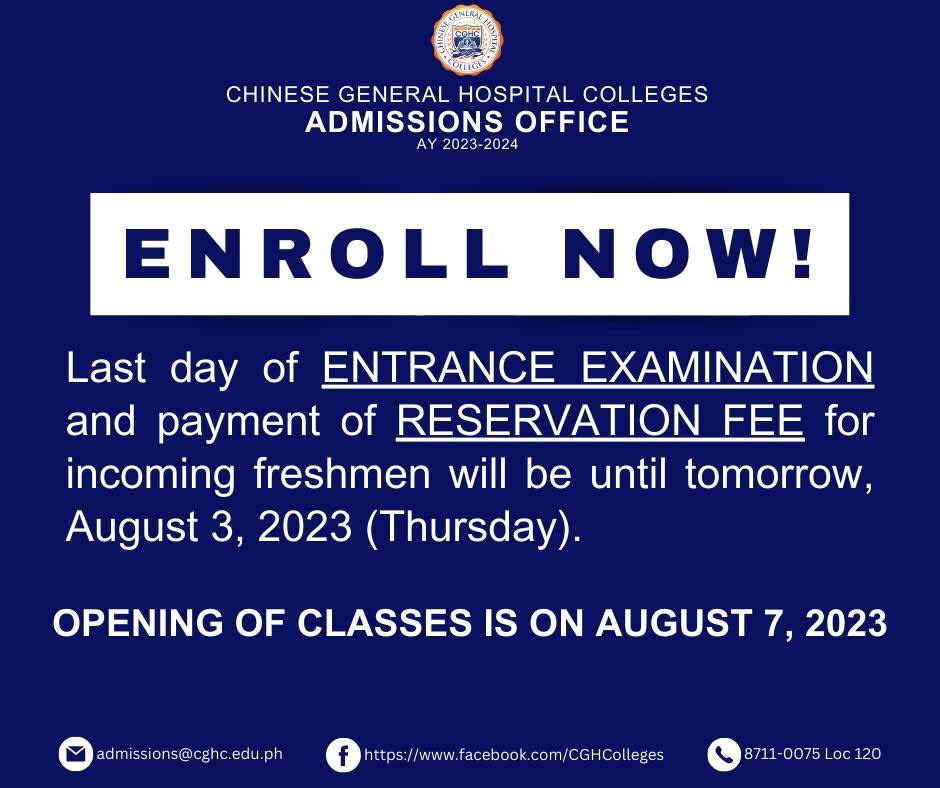 CHINESE GENERAL HOSPITAL COLLEGES
CGHC

CHINESE GENERAL HOSPITAL COLLEGES
ADMISSIONS OFFICE
AY 2023-2024

ENROLL NOW!

Last day of ENTRANCE EXAMINATION and payment of RESERVATION FEE for incoming freshmen will be until tomorrow, August 3, 2023 (Thursday).

OPENING OF CLASSES IS ON AUGUST 7, 2023

admissions@cghc.edu.ph https://www.facebook.com/CGHColleges 8711-0075 Loc 120